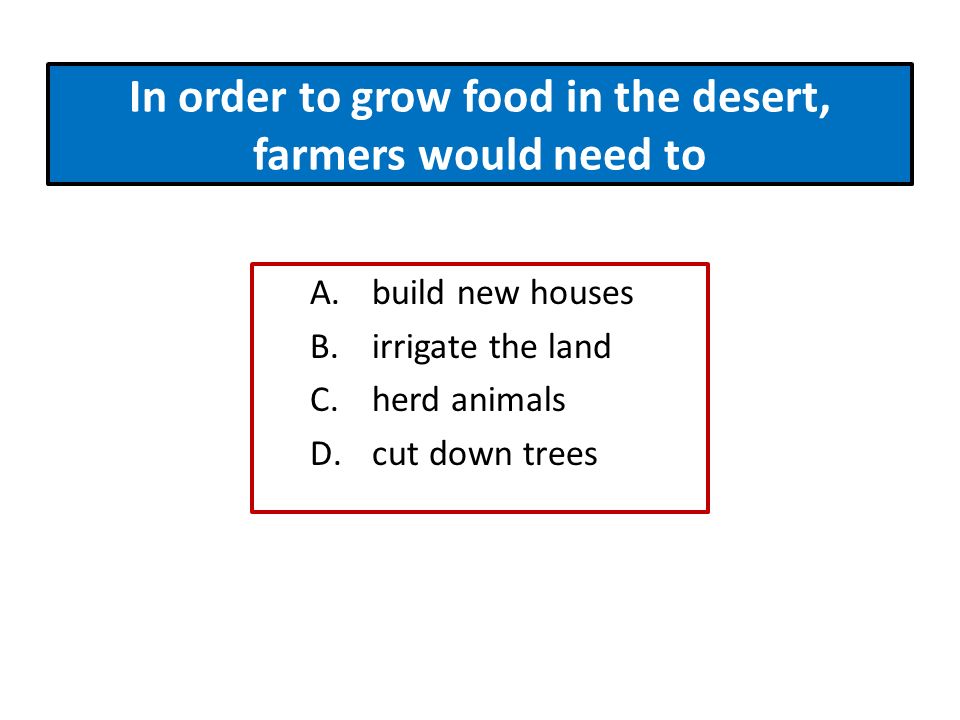 In order to grow food in the desert, farmers would need to

A. build new houses
B. irrigate the land
C. herd animals
D. cut down trees